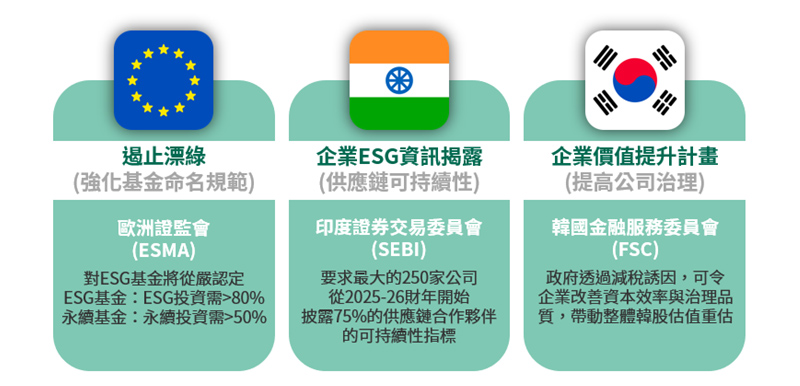 遏止漂綠
(強化基金命名規範)

歐洲證監會
(ESMA)

對ESG基金將從嚴認定
ESG基金：ESG投資需>80%
永續基金：永續投資需>50%

企業ESG資訊揭露
(供應鏈可持續性)

印度證券交易委員會
(SEBI)

要求最大的250家公司
從2025-26財年開始
披露75%的供應鏈合作夥伴
的可持續性指標

企業價值提升計畫
(提高公司治理)

韓國金融服務委員會
(FSC)

政府透過減稅誘因，可令
企業改善資本效率與治理品
質，帶動整體韓股估值重估